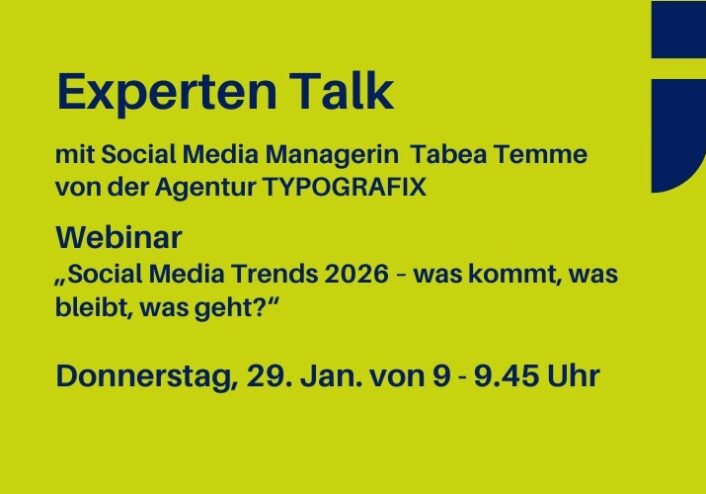 Experten Talk

mit Social Media Managerin Tabea Temme von der Agentur TYPOGRAFIX

Webinar
„Social Media Trends 2026 – was kommt, was bleibt, was geht?“

Donnerstag, 29. Jan. von 9 - 9.45 Uhr